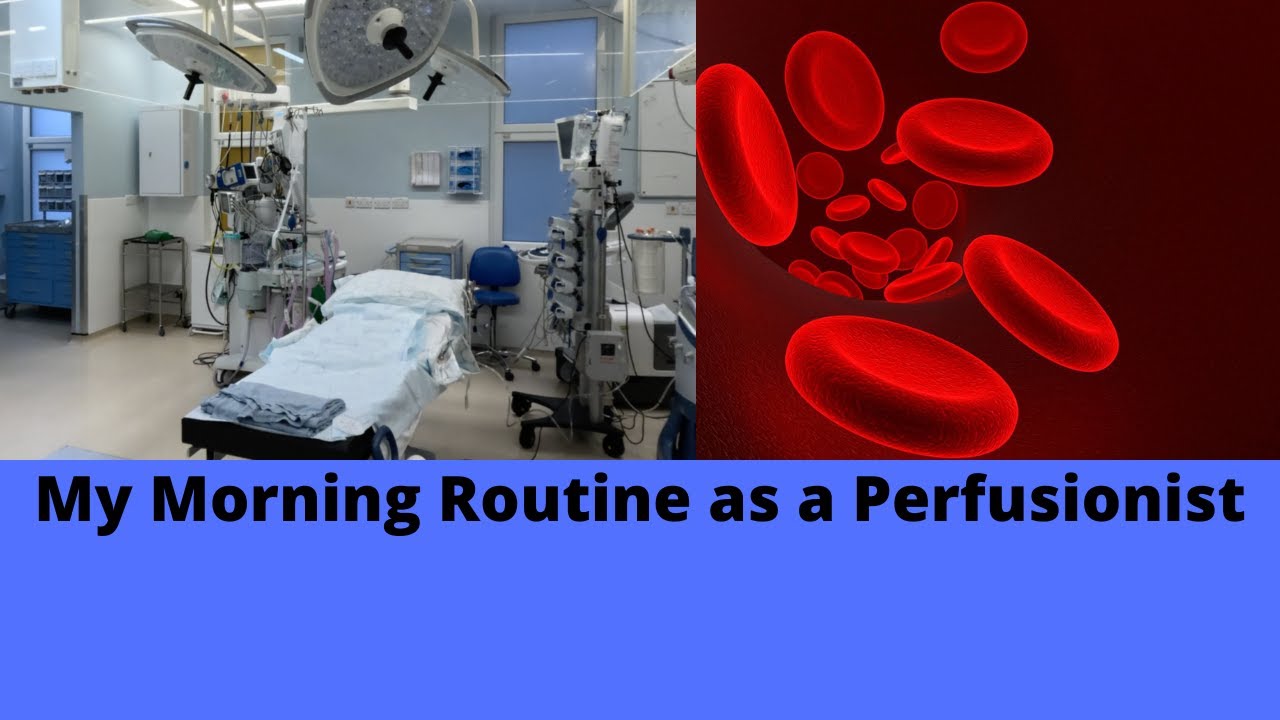 My Morning Routine as a Perfusionist